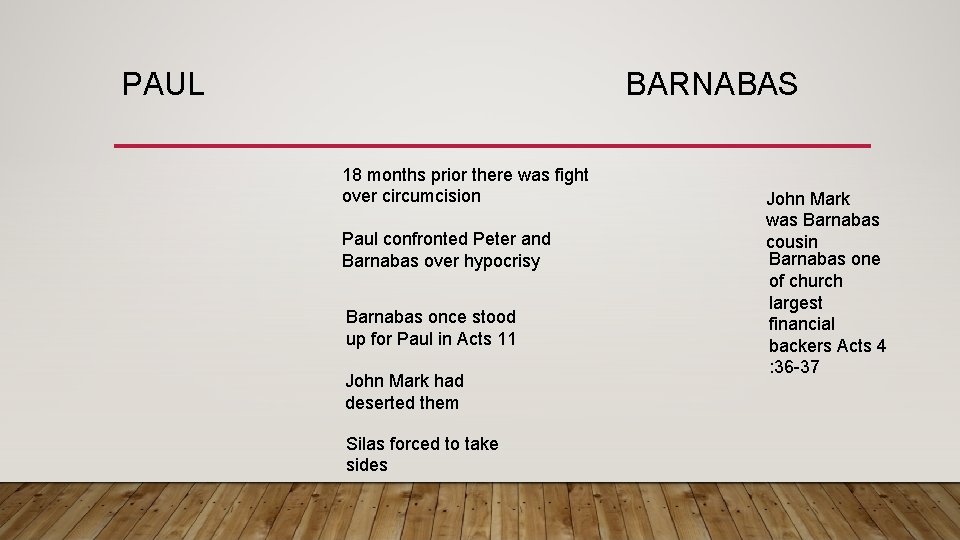 PAUL

BARNABAS

18 months prior there was fight over circumcision

Paul confronted Peter and Barnabas over hypocrisy

Barnabas once stood up for Paul in Acts 11

John Mark had deserted them

Silas forced to take sides

John Mark was Barnabas cousin

Barnabas one of church largest financial backers Acts 4 :36-37